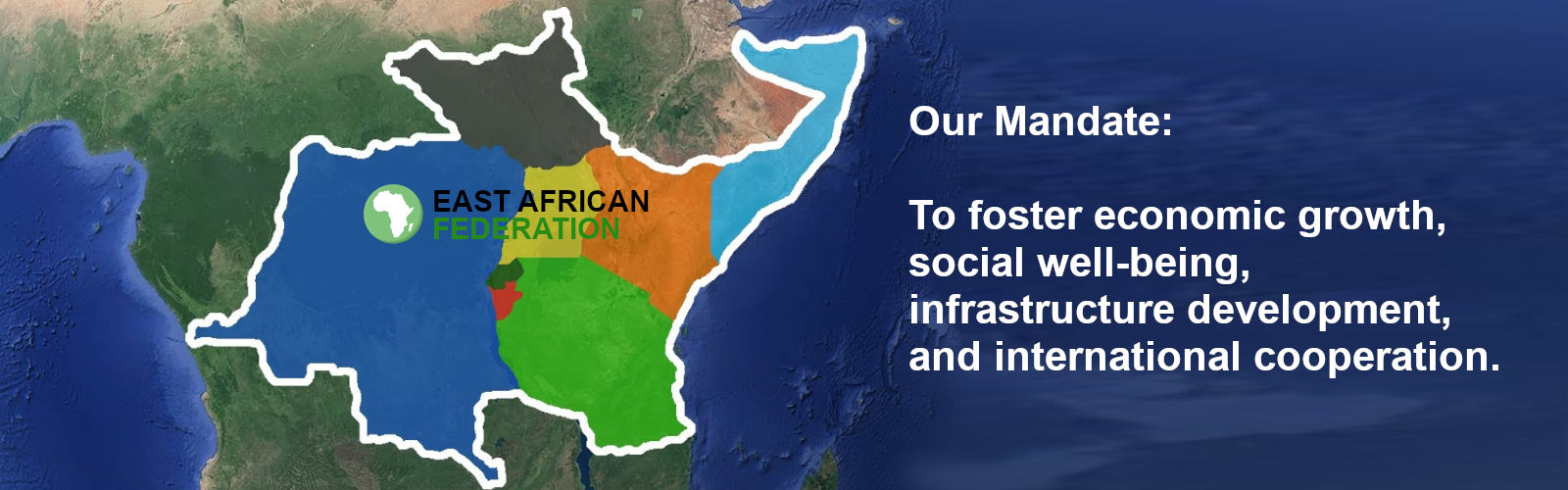 EAST AFRICAN
FEDERATION

Our Mandate:

To foster economic growth, social well-being, infrastructure development, and international cooperation.